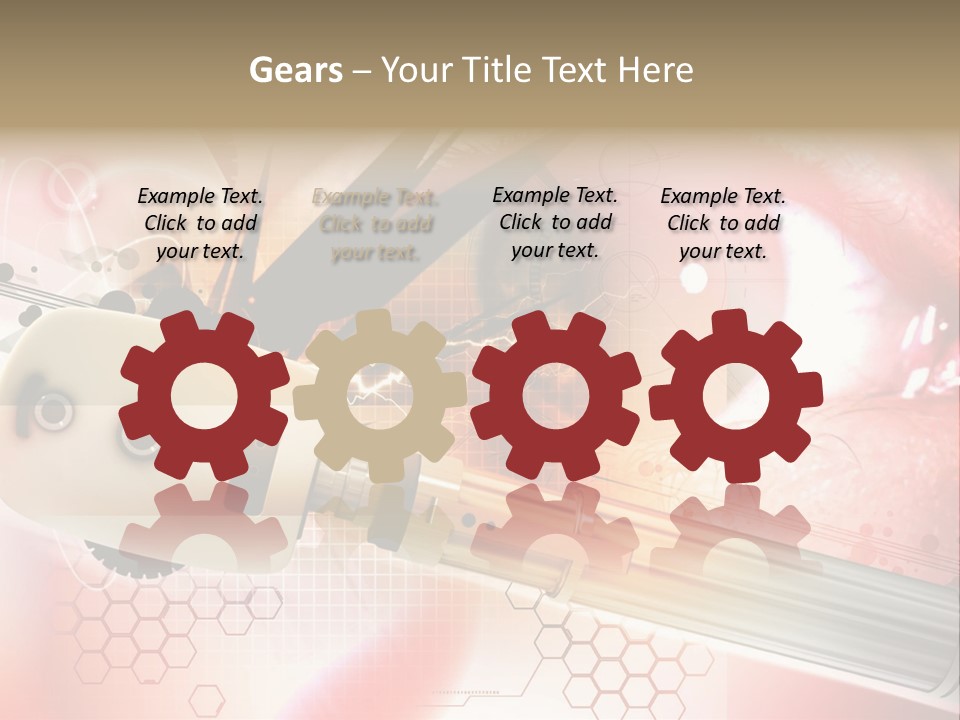 Gears – Your Title Text Here

Example Text. Click to add your text.

Example Text. Click to add your text.

Example Text. Click to add your text.

Example Text. Click to add your text.